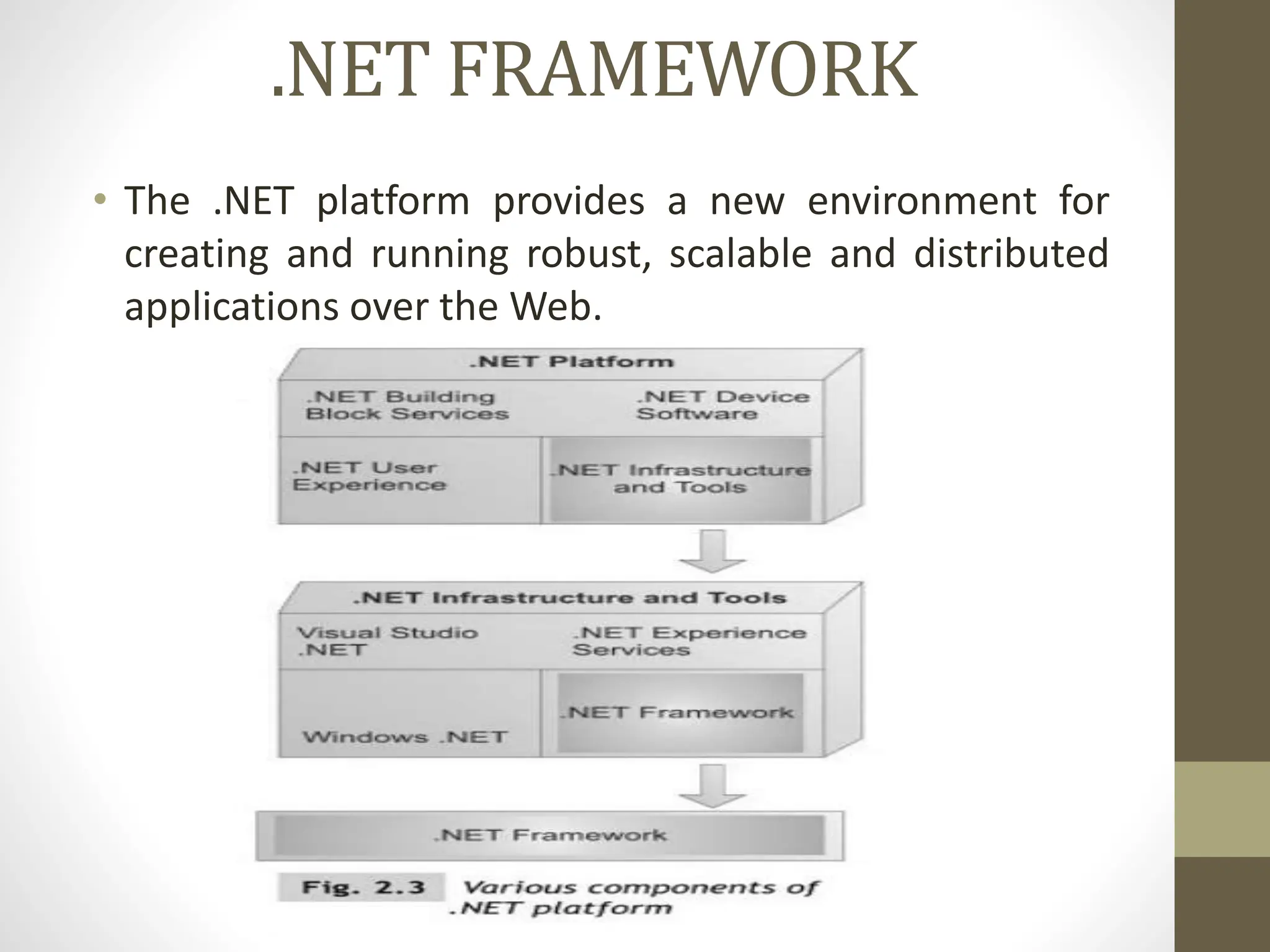 .NET FRAMEWORK

• The .NET platform provides a new environment for creating and running robust, scalable and distributed applications over the Web.

.NET Platform

.NET Building Block Services

.NET Device Software

.NET User Experience

.NET Infrastructure and Tools

.NET Infrastructure and Tools

Visual Studio .NET

.NET Experience Services

Windows .NET

.NET Framework

.NET Framework

Fig. 2.3 Various components of .NET platform